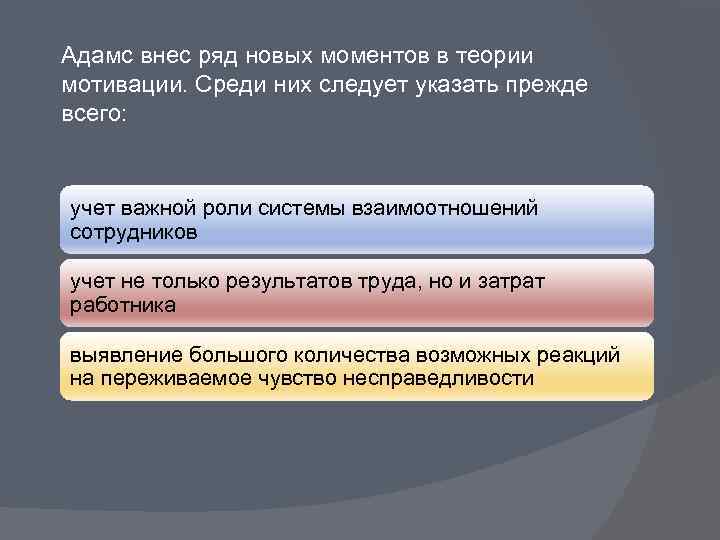 Адамс внес ряд новых моментов в теории мотивации. Среди них следует указать прежде всего:

учет важной роли системы взаимоотношений сотрудников

учет не только результатов труда, но и затрат работника

выявление большого количества возможных реакций на переживаемое чувство несправедливости